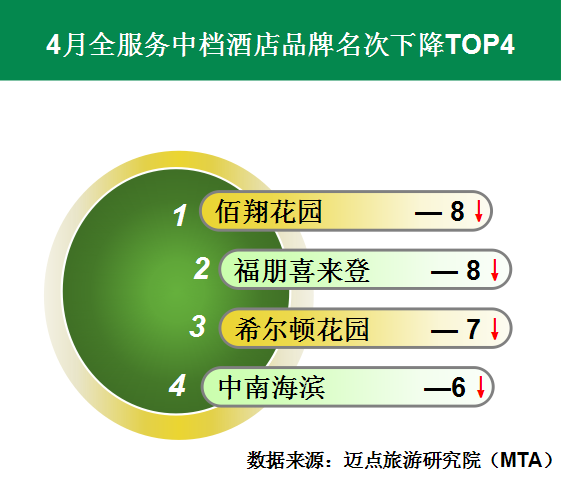 4月全服务中档酒店品牌名次下降TOP4

1 佰翔花园 — 8 ↓

2 福朋喜来登 — 8 ↓

3 希尔顿花园 — 7 ↓

4 中南海滨 —6 ↓

数据来源：迈点旅游研究院（MTA）